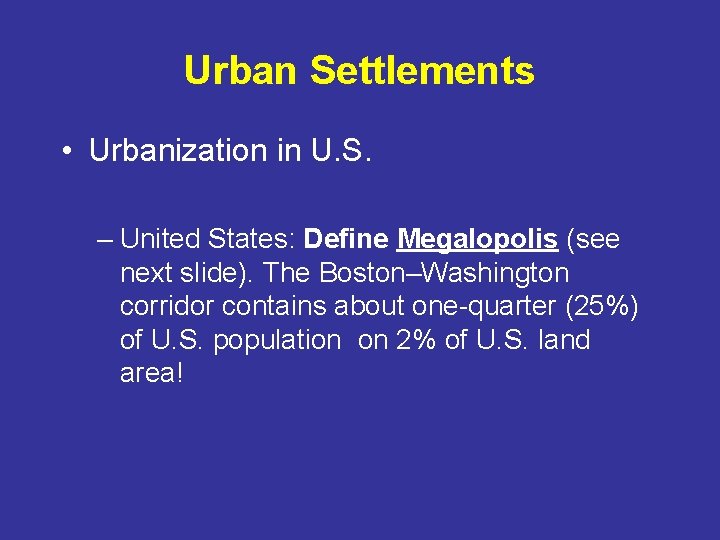 Urban Settlements

• Urbanization in U.S.

– United States: Define Megalopolis (see next slide). The Boston–Washington corridor contains about one-quarter (25%) of U.S. population on 2% of U.S. land area!